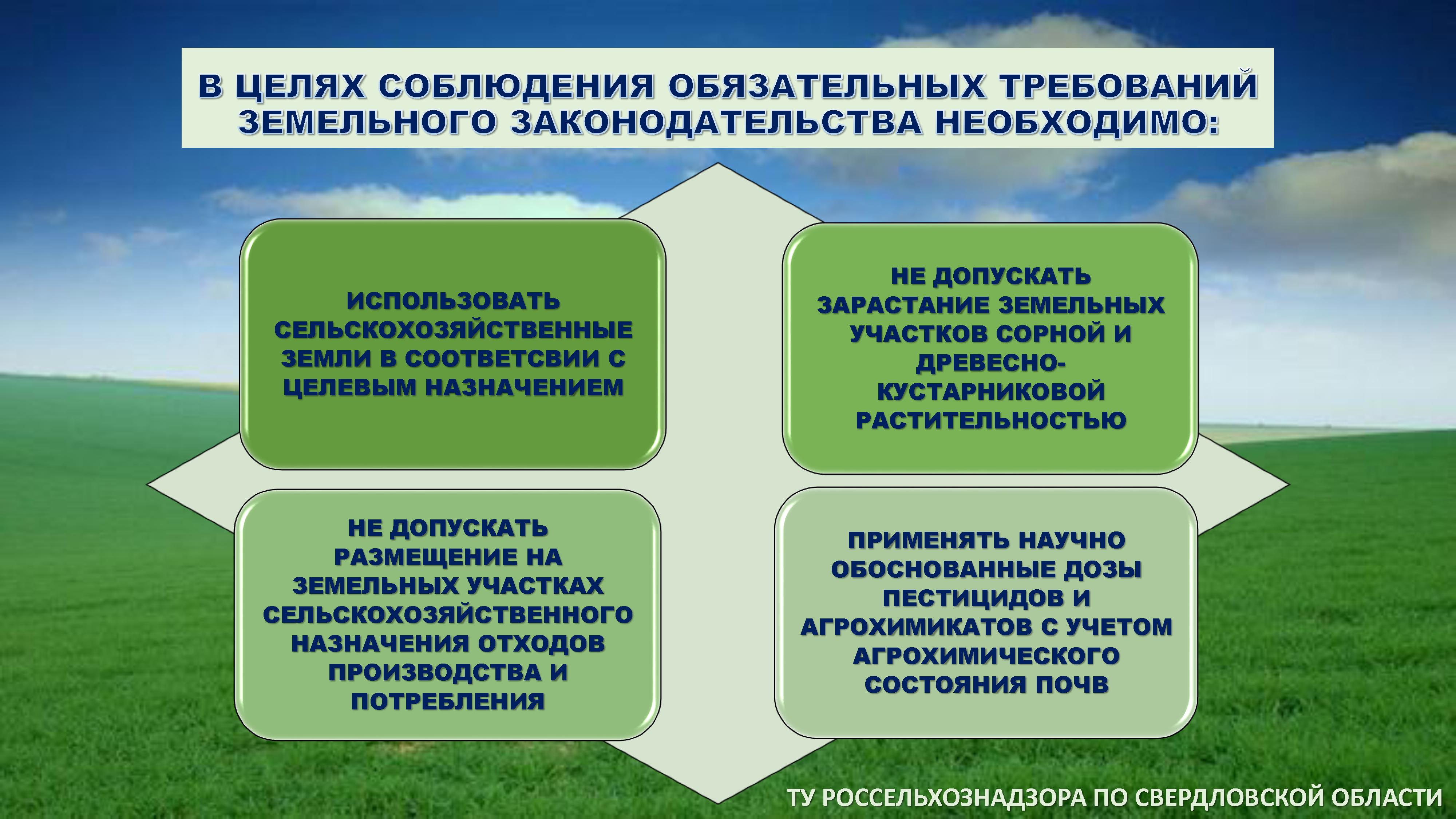 В ЦЕЛЯХ СОБЛЮДЕНИЯ ОБЯЗАТЕЛЬНЫХ ТРЕБОВАНИЙ ЗЕМЕЛЬНОГО ЗАКОНОДАТЕЛЬСТВА НЕОБХОДИМО:

ИСПОЛЬЗОВАТЬ СЕЛЬСКОХОЗЯЙСТВЕННЫЕ ЗЕМЛИ В СООТВЕТСВИИ С ЦЕЛЕВЫМ НАЗНАЧЕНИЕМ

НЕ ДОПУСКАТЬ ЗАРАСТАНИЕ ЗЕМЕЛЬНЫХ УЧАСТКОВ СОРНОЙ И ДРЕВЕСНО-КУСТАРНИКОВОЙ РАСТИТЕЛЬНОСТЬЮ

НЕ ДОПУСКАТЬ РАЗМЕЩЕНИЕ НА ЗЕМЕЛЬНЫХ УЧАСТКАХ СЕЛЬСКОХОЗЯЙСТВЕННОГО НАЗНАЧЕНИЯ ОТХОДОВ ПРОИЗВОДСТВА И ПОТРЕБЛЕНИЯ

ПРИМЕНЯТЬ НАУЧНО ОБОСНОВАННЫЕ ДОЗЫ ПЕСТИЦИДОВ И АГРОХИМИКАТОВ С УЧЕТОМ АГРОХИМИЧЕСКОГО СОСТОЯНИЯ ПОЧВ

ТУ РОССЕЛЬХОЗНАДЗОРА ПО СВЕРДЛОВСКОЙ ОБЛАСТИ